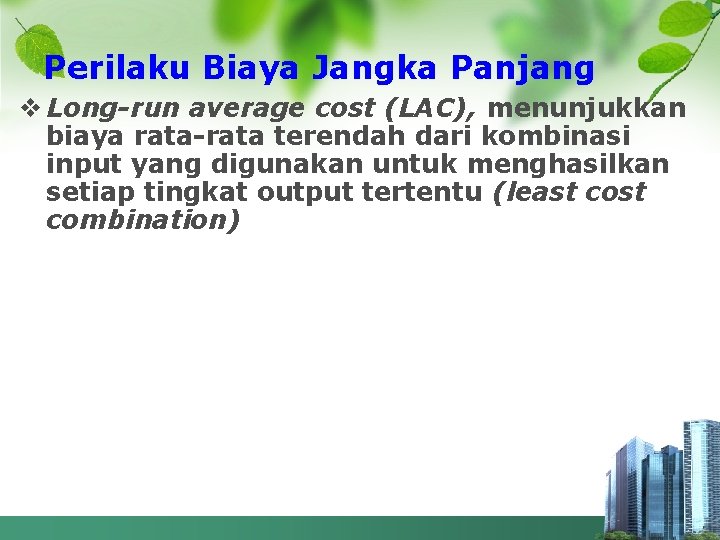 Perilaku Biaya Jangka Panjang

❖ Long-run average cost (LAC), menunjukkan biaya rata-rata terendah dari kombinasi input yang digunakan untuk menghasilkan setiap tingkat output tertentu (least cost combination)